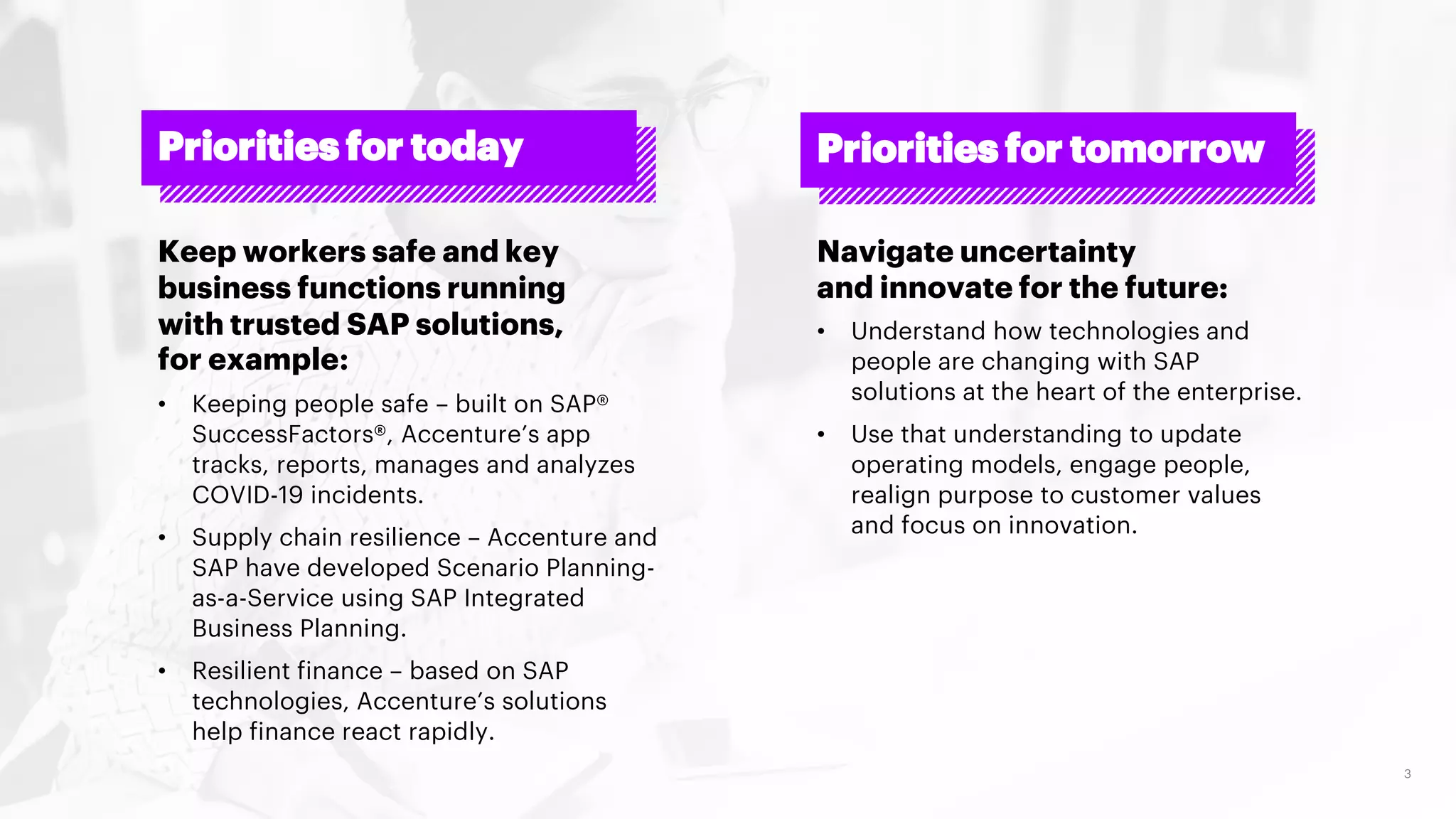 Priorities for today

Keep workers safe and key business functions running with trusted SAP solutions, for example:

• Keeping people safe – built on SAP® SuccessFactors®, Accenture's app tracks, reports, manages and analyzes COVID-19 incidents.

• Supply chain resilience – Accenture and SAP have developed Scenario Planning-as-a-Service using SAP Integrated Business Planning.

• Resilient finance – based on SAP technologies, Accenture's solutions help finance react rapidly.

Priorities for tomorrow

Navigate uncertainty and innovate for the future:

• Understand how technologies and people are changing with SAP solutions at the heart of the enterprise.

• Use that understanding to update operating models, engage people, realign purpose to customer values and focus on innovation.

3